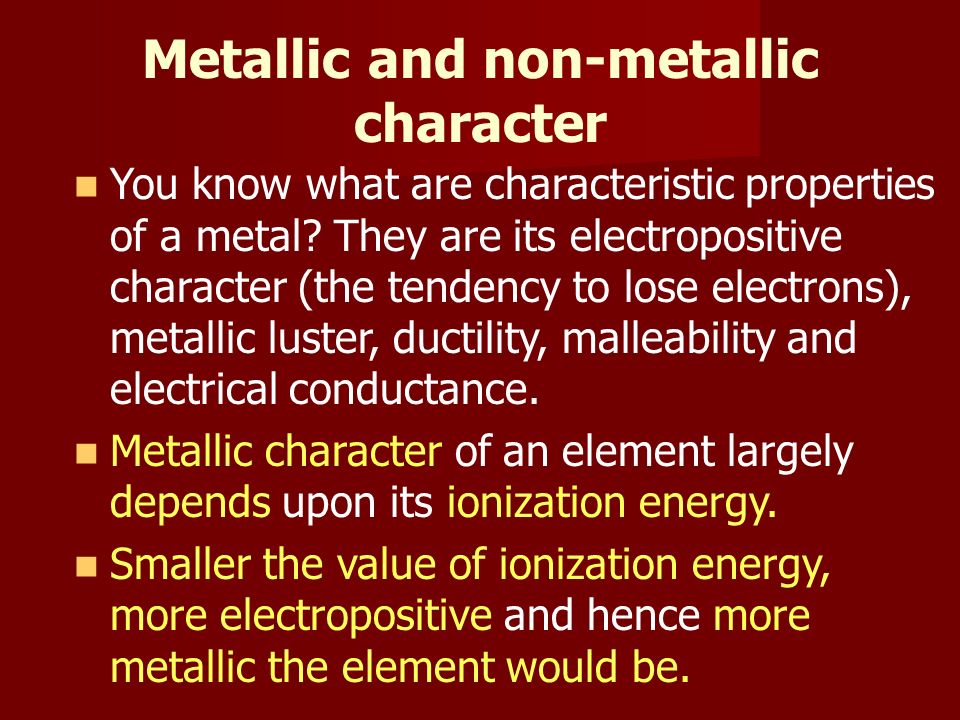 Metallic and non-metallic character

You know what are characteristic properties of a metal? They are its electropositive character (the tendency to lose electrons), metallic luster, ductility, malleability and electrical conductance.

Metallic character of an element largely depends upon its ionization energy.

Smaller the value of ionization energy, more electropositive and hence more metallic the element would be.